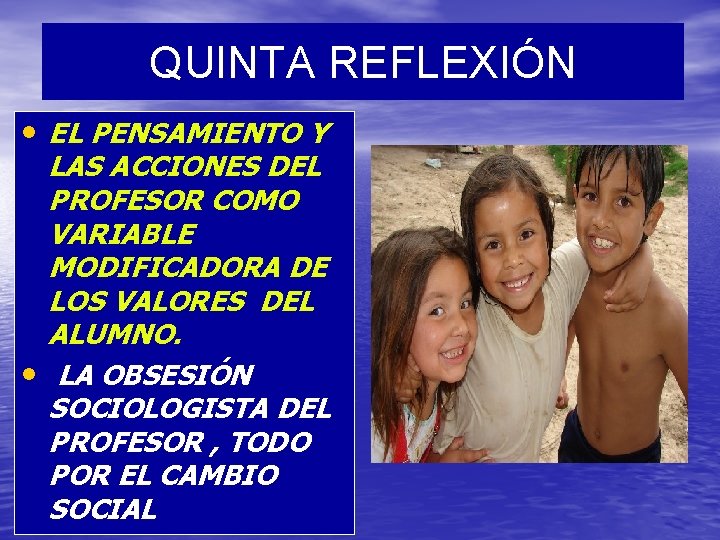 QUINTA REFLEXIÓN

• EL PENSAMIENTO Y LAS ACCIONES DEL PROFESOR COMO VARIABLE MODIFICADORA DE LOS VALORES DEL ALUMNO.

• LA OBSESIÓN SOCIOLOGISTA DEL PROFESOR , TODO POR EL CAMBIO SOCIAL